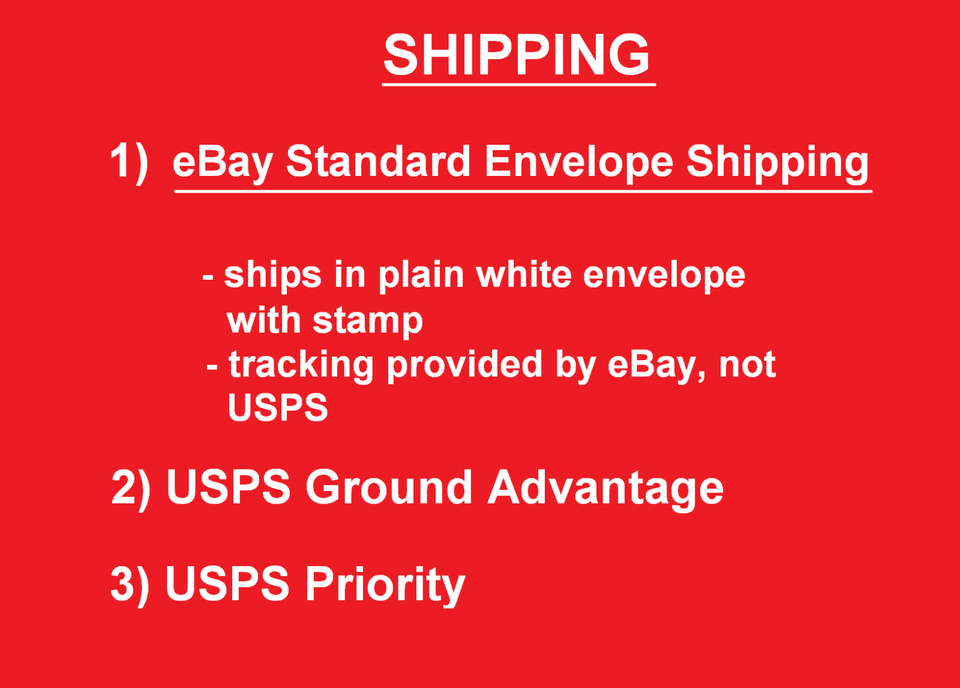 SHIPPING

1) eBay Standard Envelope Shipping

- ships in plain white envelope with stamp
- tracking provided by eBay, not USPS

2) USPS Ground Advantage

3) USPS Priority